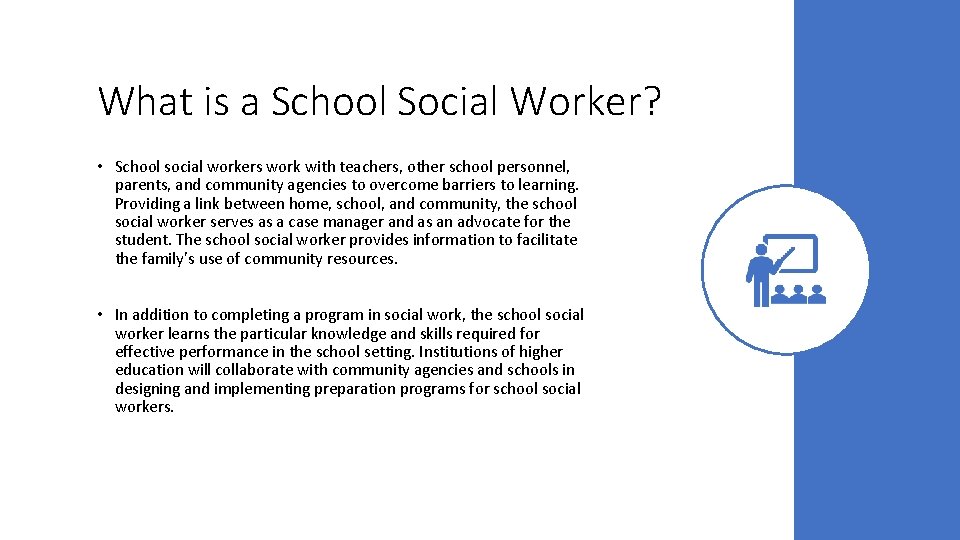 What is a School Social Worker?

• School social workers work with teachers, other school personnel, parents, and community agencies to overcome barriers to learning. Providing a link between home, school, and community, the school social worker serves as a case manager and as an advocate for the student. The school social worker provides information to facilitate the family's use of community resources.

• In addition to completing a program in social work, the school social worker learns the particular knowledge and skills required for effective performance in the school setting. Institutions of higher education will collaborate with community agencies and schools in designing and implementing preparation programs for school social workers.